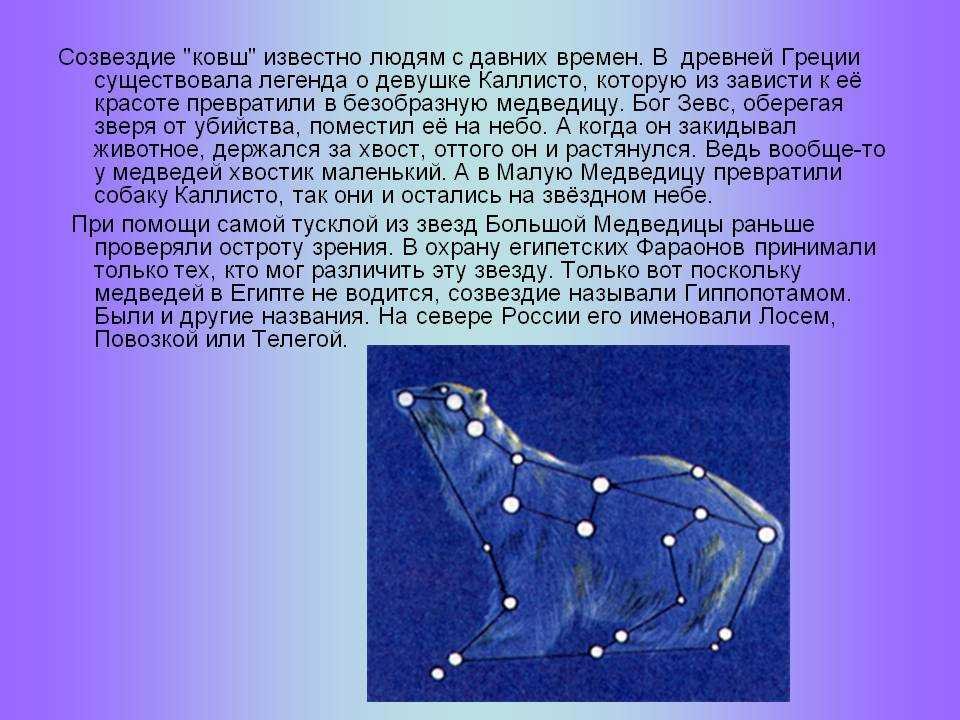 Созвездие "ковш" известно людям с давних времен. В древней Греции существовала легенда о девушке Каллисто, которую из зависти к её красоте превратили в безобразную медведицу. Бог Зевс, оберегая зверя от убийства, поместил её на небо. А когда он закидывал животное, держался за хвост, оттого он и растянулся. Ведь вообще-то у медведей хвостик маленький. А в Малую Медведицу превратили собаку Каллисто, так они и остались на звёздном небе.

При помощи самой тусклой из звезд Большой Медведицы раньше проверяли остроту зрения. В охрану египетских Фараонов принимали только тех, кто мог различить эту звезду. Только вот поскольку медведей в Египте не водится, созвездие называли Гиппопотамом. Были и другие названия. На севере России его именовали Лосем, Повозкой или Телегой.